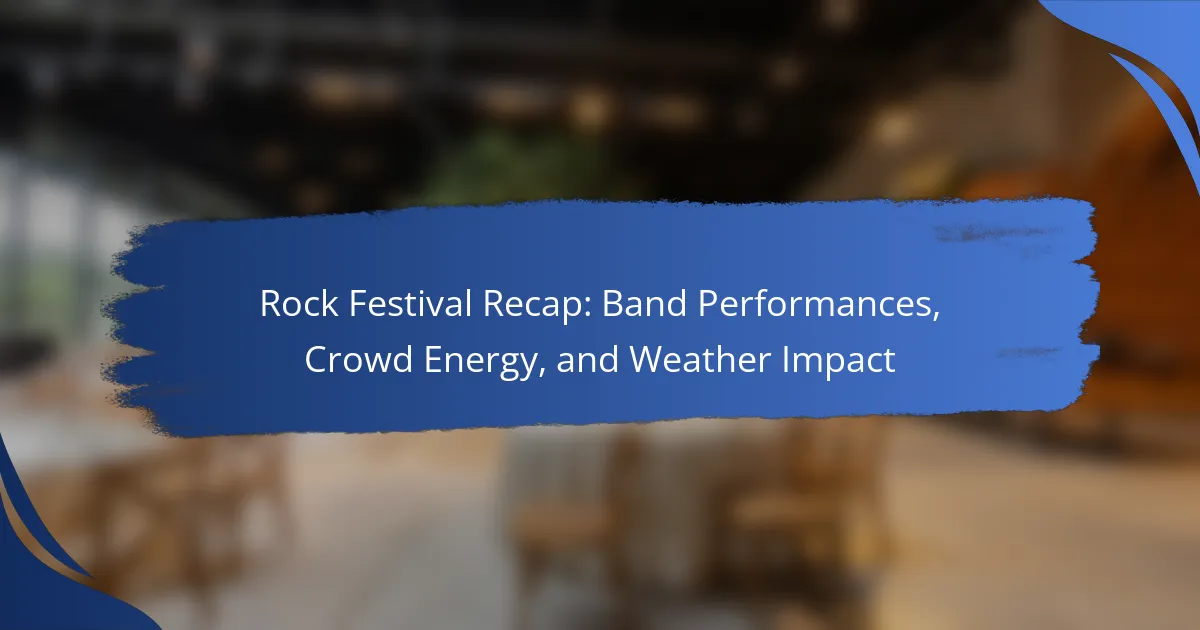 Rock Festival Recap: Band Performances, Crowd Energy, and Weather Impact